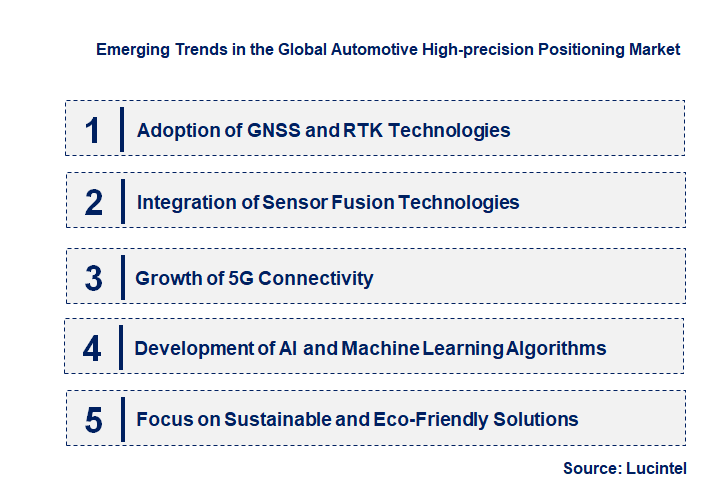 Emerging Trends in the Global Automotive High-precision Positioning Market

1 Adoption of GNSS and RTK Technologies

2 Integration of Sensor Fusion Technologies

3 Growth of 5G Connectivity

4 Development of AI and Machine Learning Algorithms

5 Focus on Sustainable and Eco-Friendly Solutions

Source: Lucintel